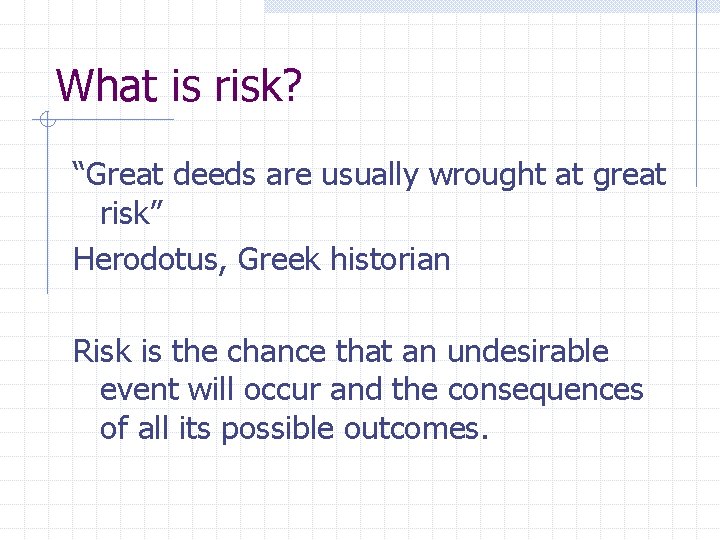 What is risk?

“Great deeds are usually wrought at great risk”

Herodotus, Greek historian

Risk is the chance that an undesirable event will occur and the consequences of all its possible outcomes.